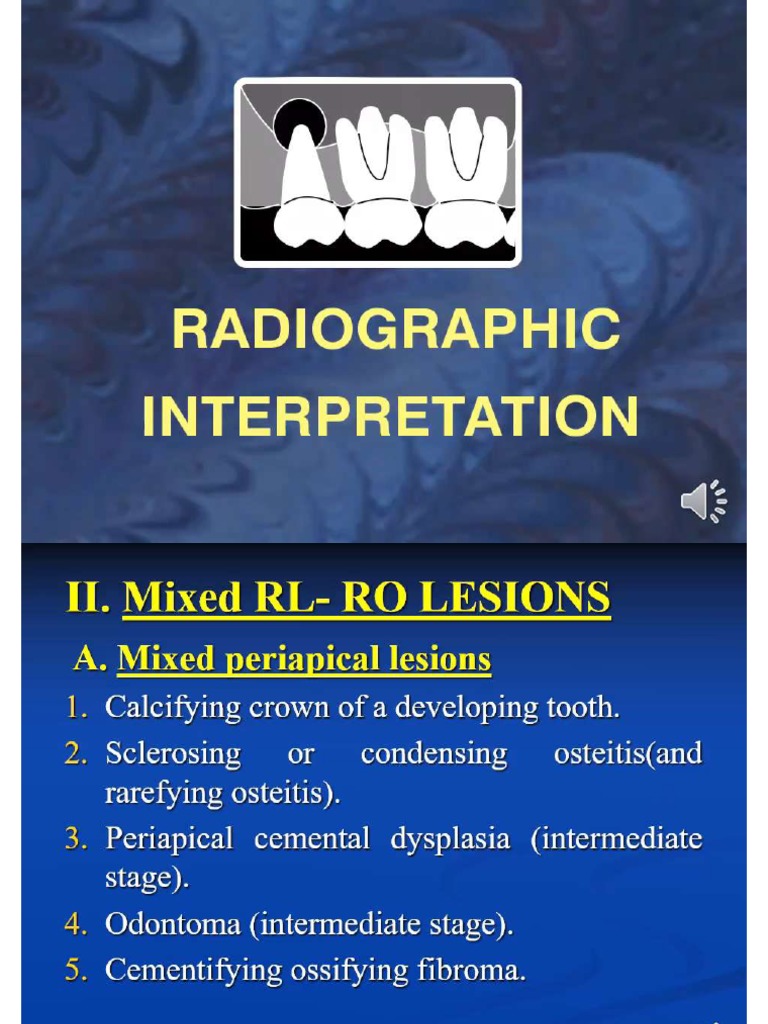 RADIOGRAPHIC INTERPRETATION

II. Mixed RL- RO LESIONS

A. Mixed periapical lesions

1. Calcifying crown of a developing tooth.
2. Sclerosing or condensing osteitis(and rarefying osteitis).
3. Periapical cemental dysplasia (intermediate stage).
4. Odontoma (intermediate stage).
5. Cementifying ossifying fibroma.